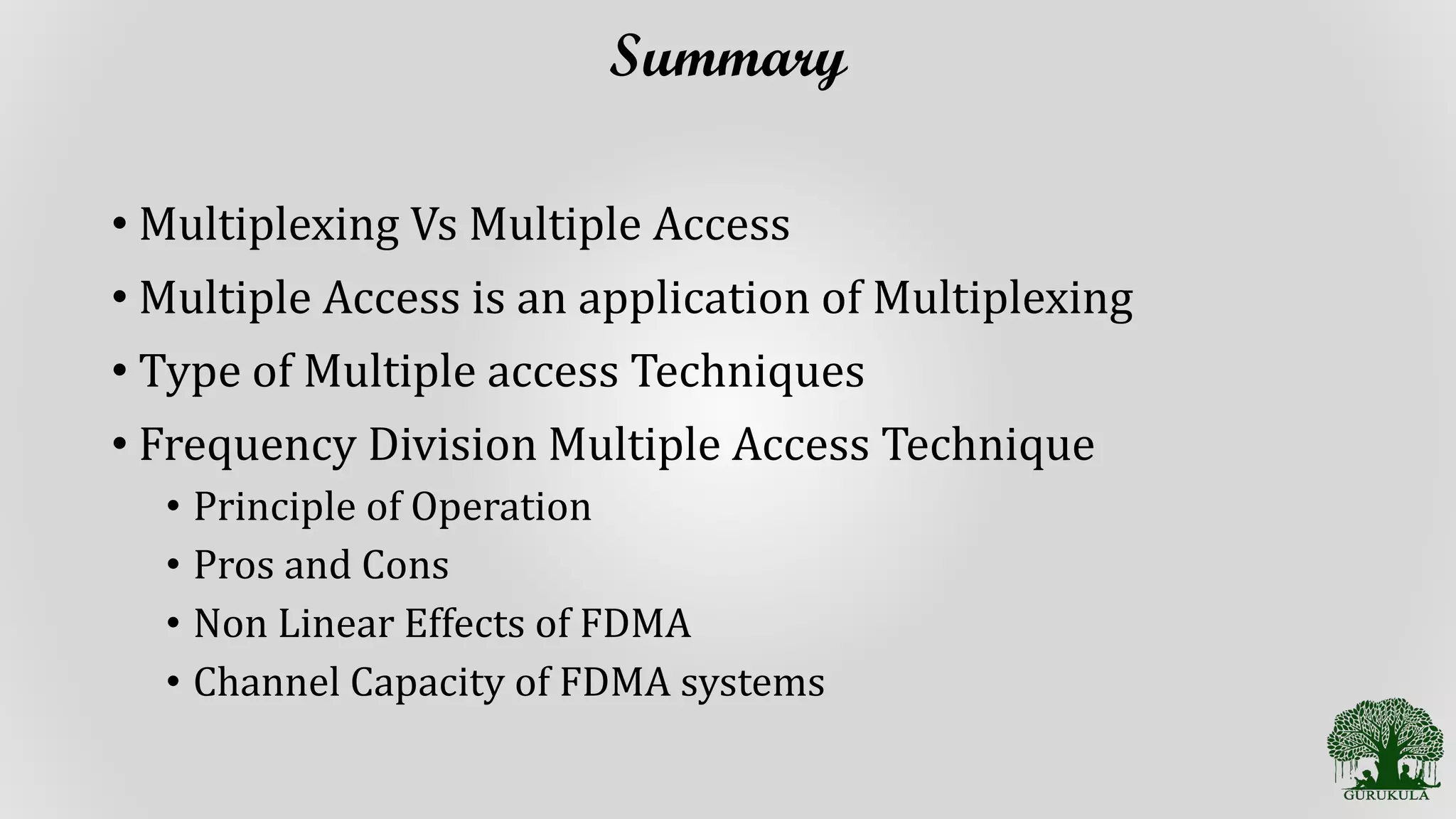 Summary

• Multiplexing Vs Multiple Access
• Multiple Access is an application of Multiplexing
• Type of Multiple access Techniques
• Frequency Division Multiple Access Technique
  • Principle of Operation
  • Pros and Cons
  • Non Linear Effects of FDMA
  • Channel Capacity of FDMA systems

GURUKULA